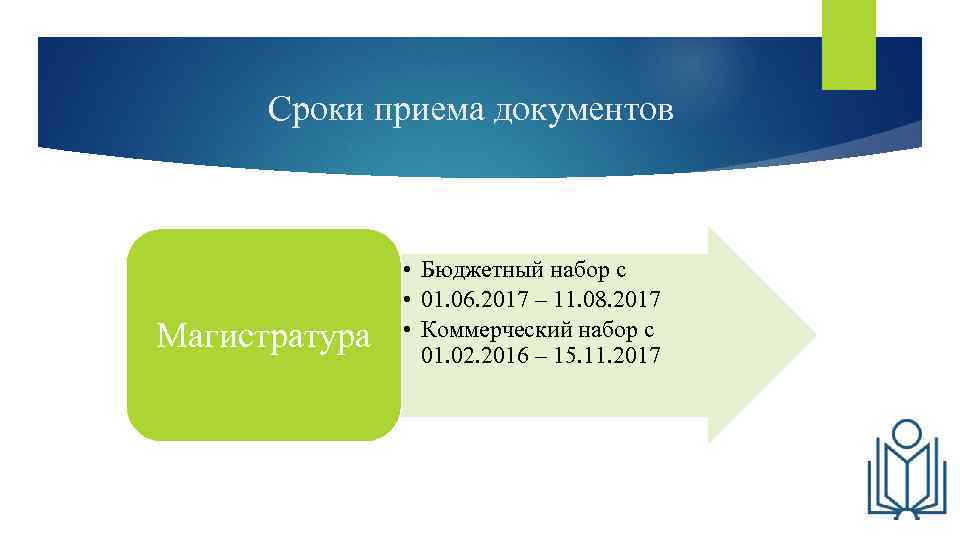 Сроки приема документов

Магистратура

• Бюджетный набор с
• 01.06.2017 – 11.08.2017
• Коммерческий набор с 01.02.2016 – 15.11.2017